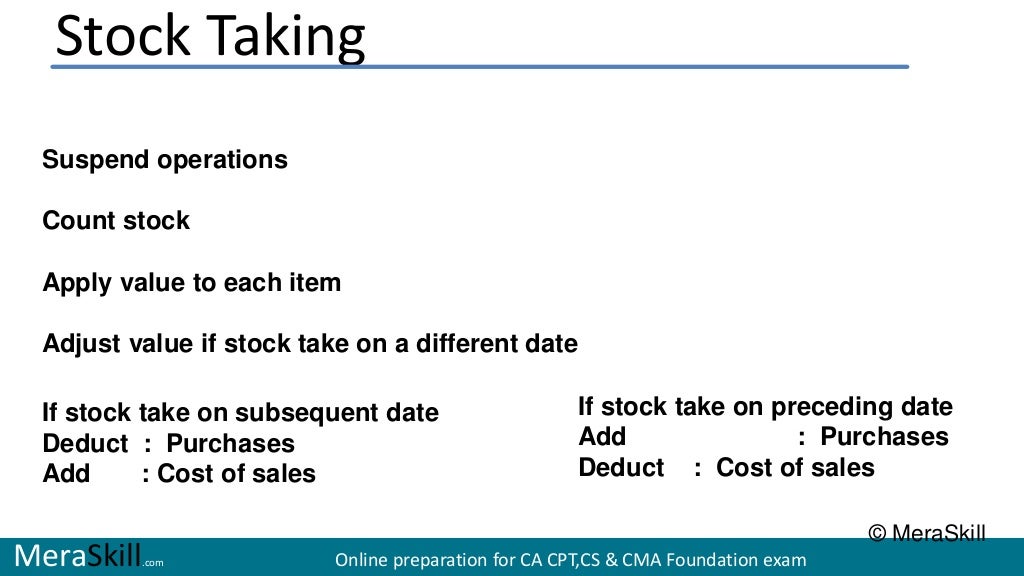 Stock Taking

Suspend operations

Count stock

Apply value to each item

Adjust value if stock take on a different date

If stock take on subsequent date
Deduct : Purchases
Add : Cost of sales

If stock take on preceding date
Add : Purchases
Deduct : Cost of sales

© MeraSkill

MeraSkill.com Online preparation for CA CPT,CS & CMA Foundation exam